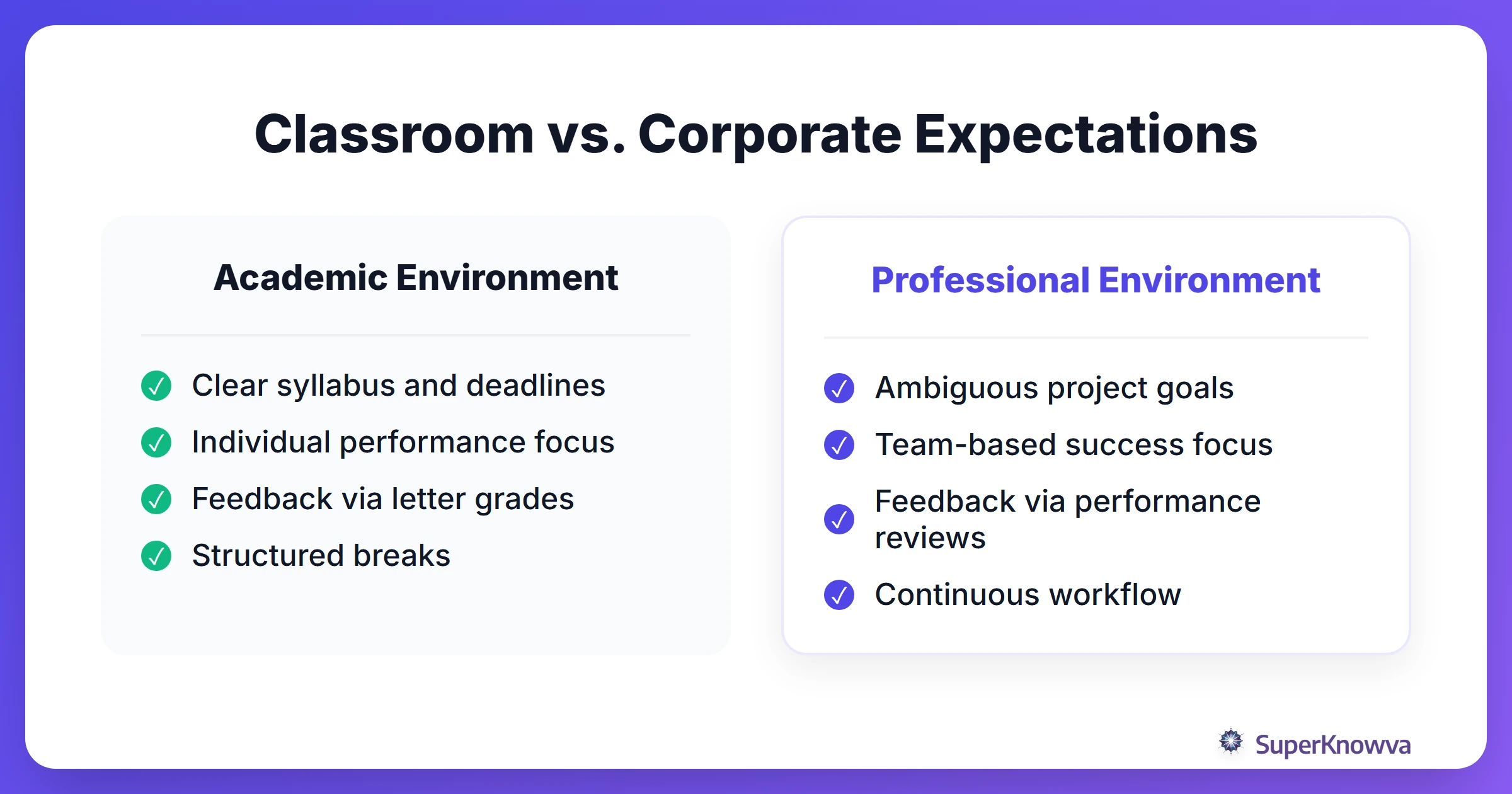 Classroom vs. Corporate Expectations

Academic Environment

Clear syllabus and deadlines
Individual performance focus
Feedback via letter grades
Structured breaks

Professional Environment

Ambiguous project goals
Team-based success focus
Feedback via performance reviews
Continuous workflow

SuperKnowva